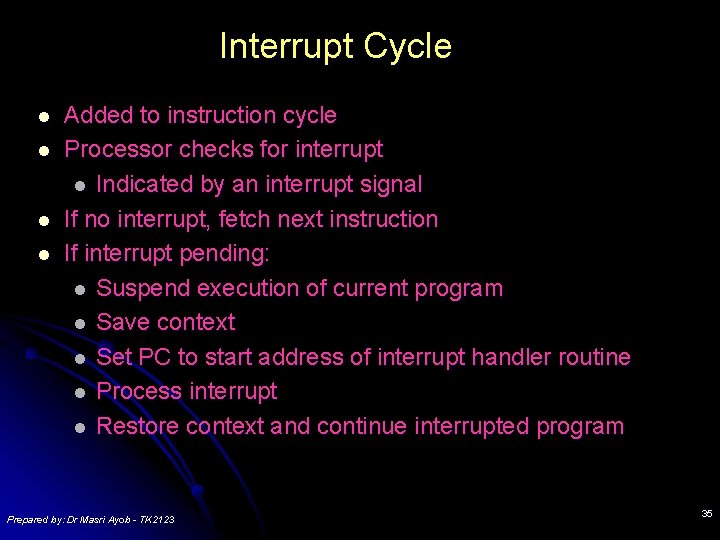 Interrupt Cycle

• Added to instruction cycle
• Processor checks for interrupt
• Indicated by an interrupt signal
• If no interrupt, fetch next instruction
• If interrupt pending:
• Suspend execution of current program
• Save context
• Set PC to start address of interrupt handler routine
• Process interrupt
• Restore context and continue interrupted program

Prepared by: Dr Masri Ayob - TK2123

35